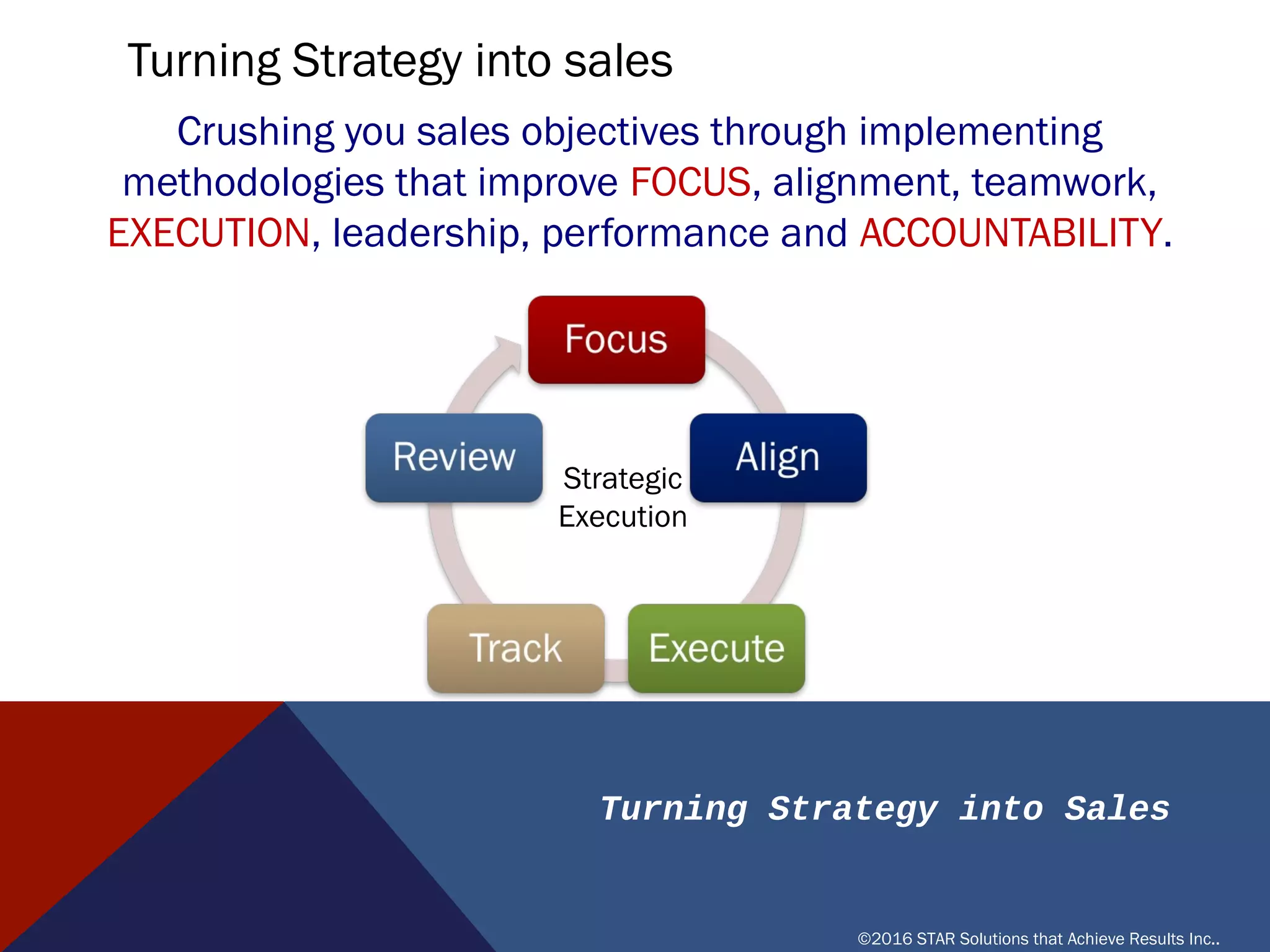 Turning Strategy into sales

Crushing you sales objectives through implementing methodologies that improve FOCUS, alignment, teamwork, EXECUTION, leadership, performance and ACCOUNTABILITY.

Focus

Align

Execute

Track

Review

Strategic Execution

Turning Strategy into Sales

©2016 STAR Solutions that Achieve Results Inc..